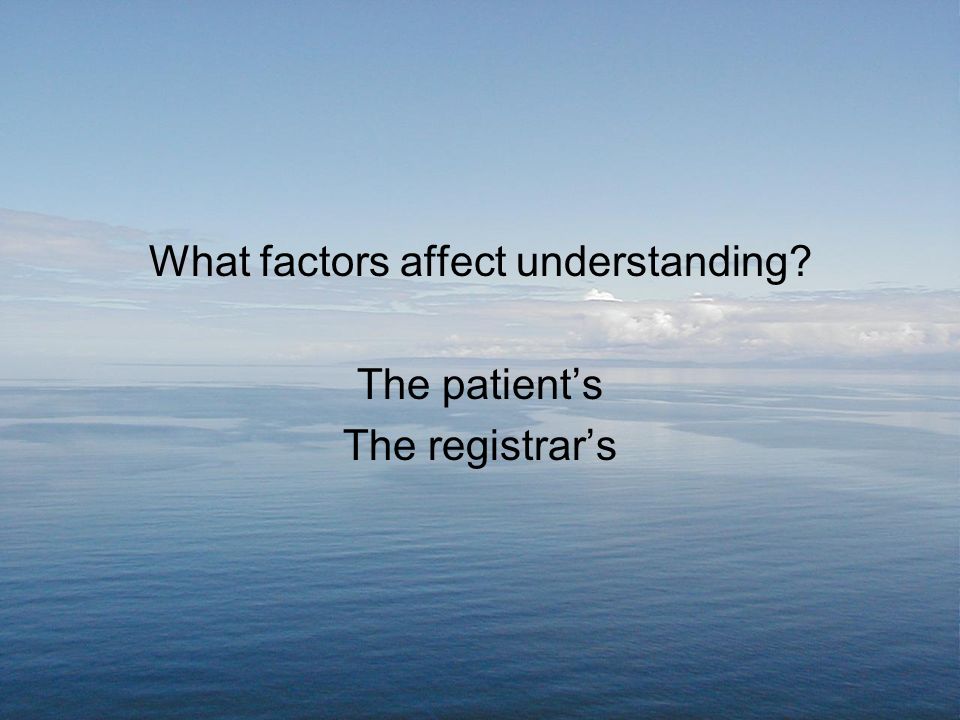 What factors affect understanding?

The patient’s
The registrar’s